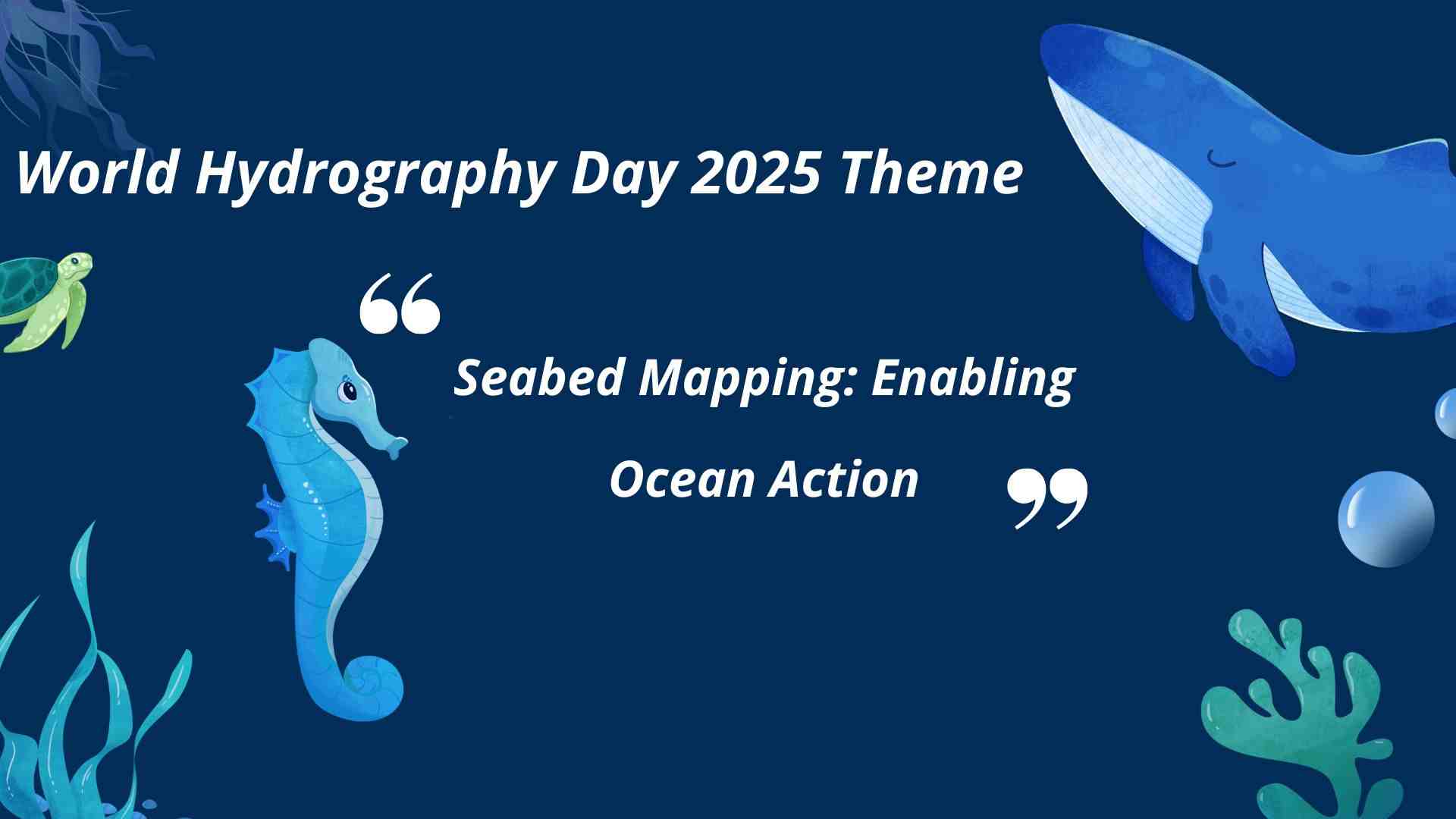 World Hydrography Day 2025 Theme

“Seabed Mapping: Enabling Ocean Action”